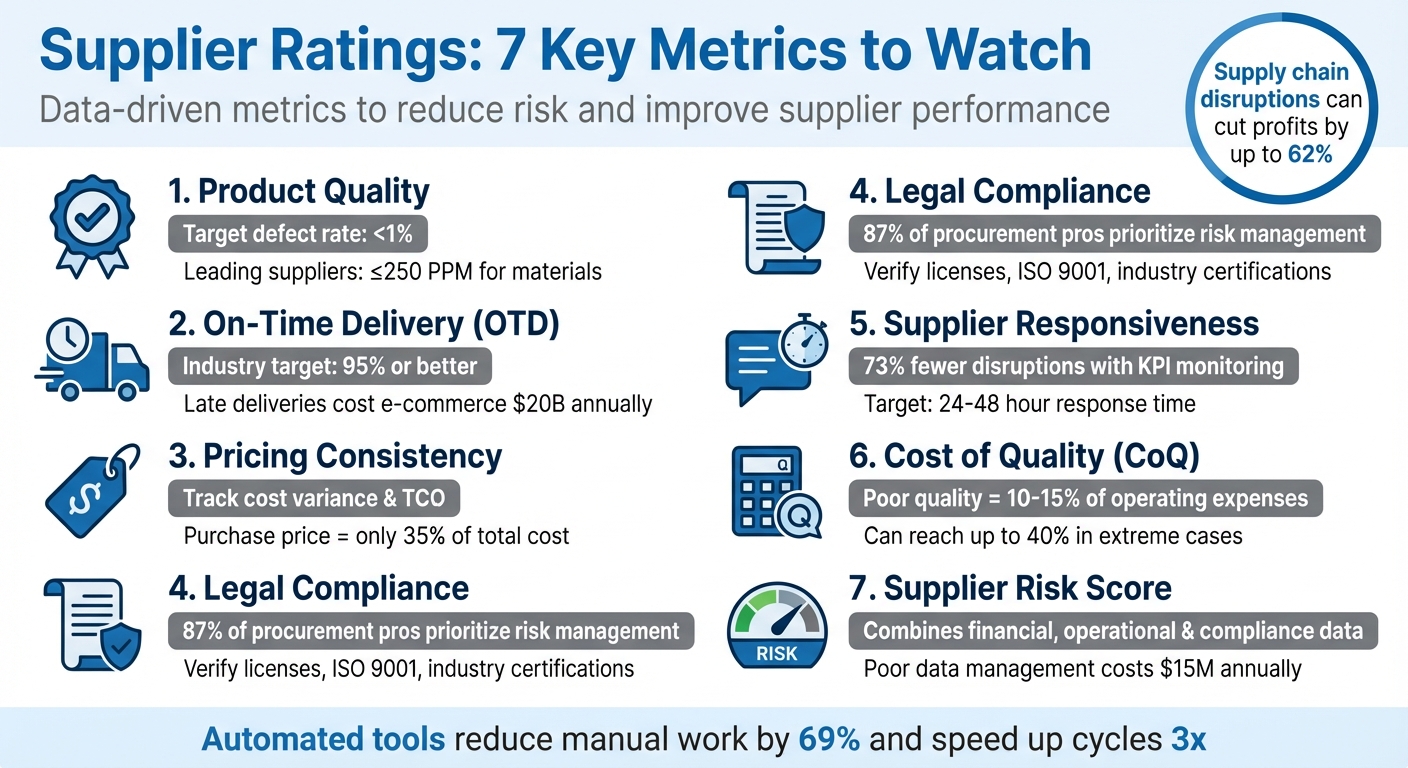 Supplier Ratings: 7 Key Metrics to Watch

Data-driven metrics to reduce risk and improve supplier performance

Supply chain disruptions can cut profits by up to 62%

1. Product Quality
Target defect rate: <1%
Leading suppliers: ≤250 PPM for materials

2. On-Time Delivery (OTD)
Industry target: 95% or better
Late deliveries cost e-commerce $20B annually

3. Pricing Consistency
Track cost variance & TCO
Purchase price = only 35% of total cost

4. Legal Compliance
87% of procurement pros prioritize risk management
Verify licenses, ISO 9001, industry certifications

4. Legal Compliance
87% of procurement pros prioritize risk management
Verify licenses, ISO 9001, industry certifications

5. Supplier Responsiveness
73% fewer disruptions with KPI monitoring
Target: 24-48 hour response time

6. Cost of Quality (CoQ)
Poor quality = 10-15% of operating expenses
Can reach up to 40% in extreme cases

7. Supplier Risk Score
RISK
Combines financial, operational & compliance data
Poor data management costs $15M annually

Automated tools reduce manual work by 69% and speed up cycles 3x